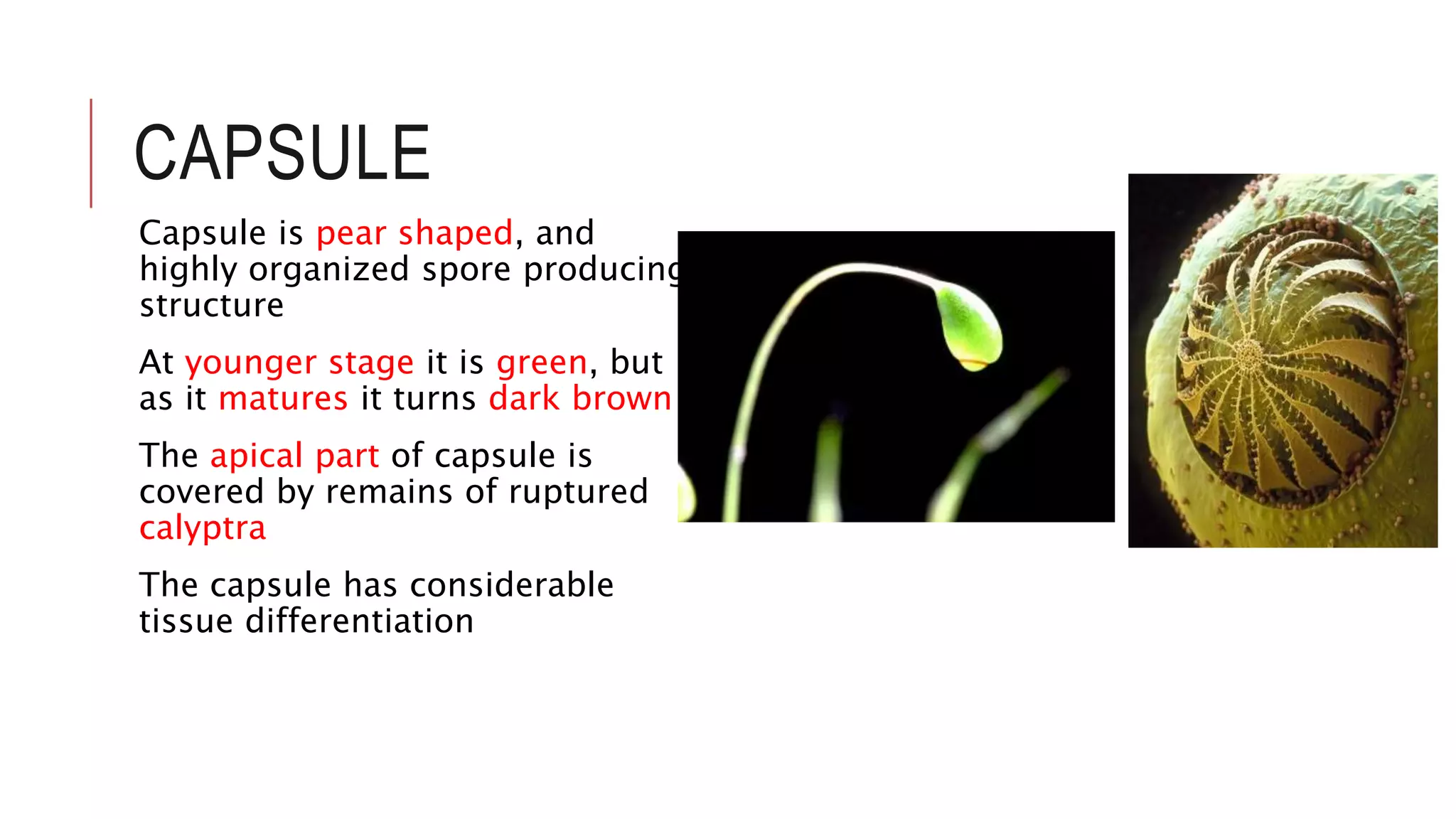 CAPSULE

Capsule is pear shaped, and highly organized spore producing structure

At younger stage it is green, but as it matures it turns dark brown

The apical part of capsule is covered by remains of ruptured calyptra

The capsule has considerable tissue differentiation